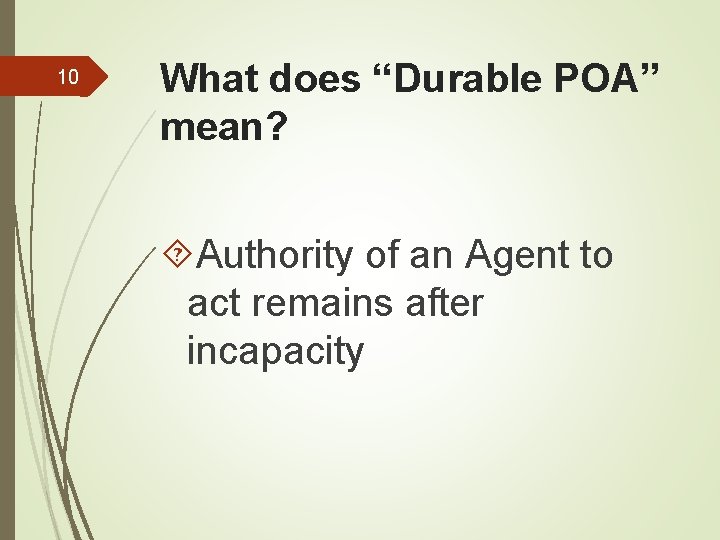 10

What does “Durable POA” mean?

Authority of an Agent to act remains after incapacity